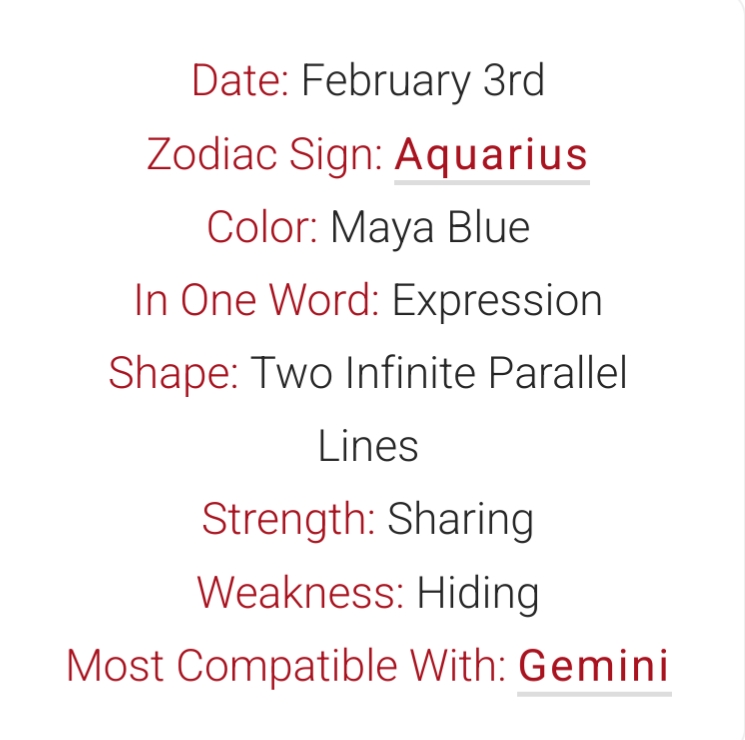 Date: February 3rd
Zodiac Sign: Aquarius
Color: Maya Blue
In One Word: Expression
Shape: Two Infinite Parallel Lines
Strength: Sharing
Weakness: Hiding
Most Compatible With: Gemini